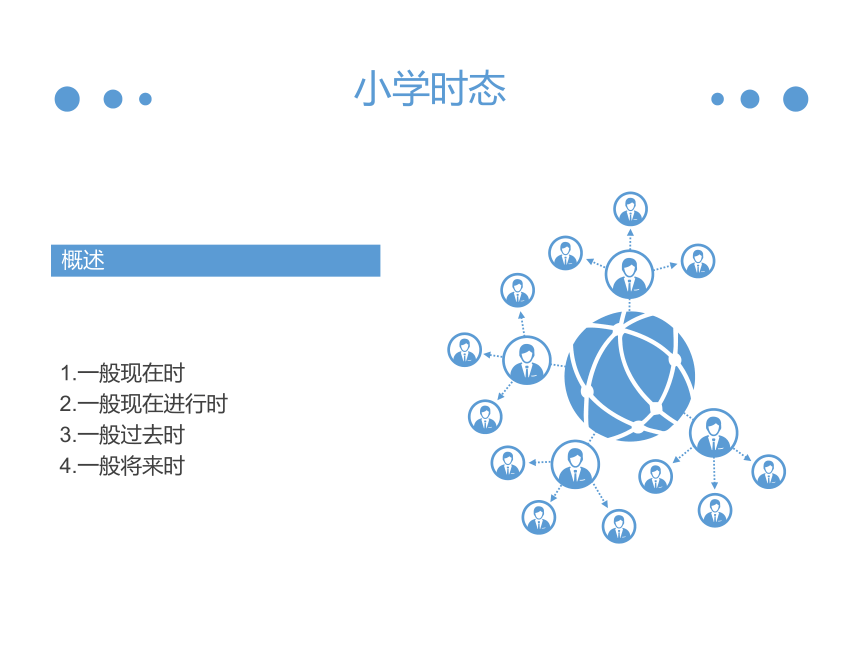 小学时态

概述

1.一般现在时
2.一般现在进行时
3.一般过去时
4.一般将来时